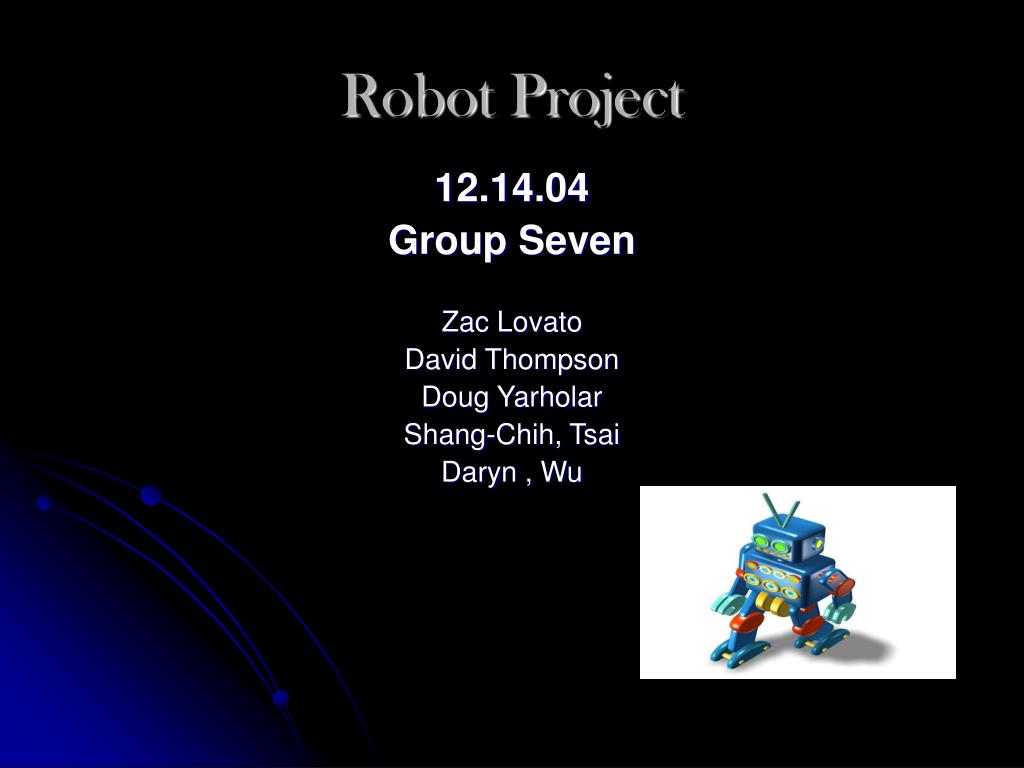 Robot Project

12.14.04
Group Seven

Zac Lovato
David Thompson
Doug Yarholar
Shang-Chih, Tsai
Daryn , Wu